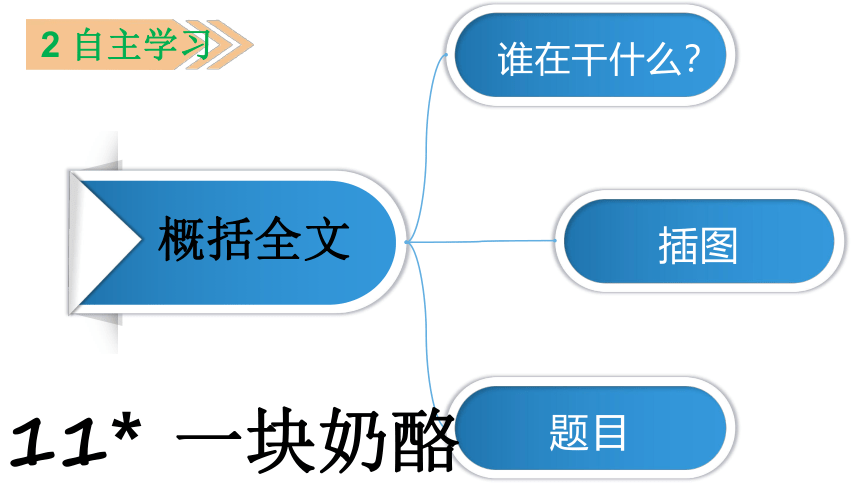 2 自主学习

概括全文

谁在干什么?

插图

题目

11* 一块奶酪